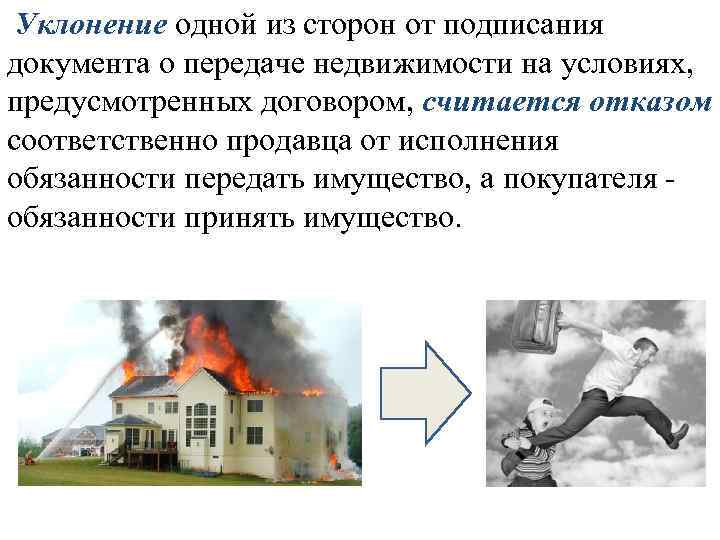 Уклонение одной из сторон от подписания документа о передаче недвижимости на условиях, предусмотренных договором, считается отказом соответственно продавца от исполнения обязанности передать имущество, а покупателя - обязанности принять имущество.